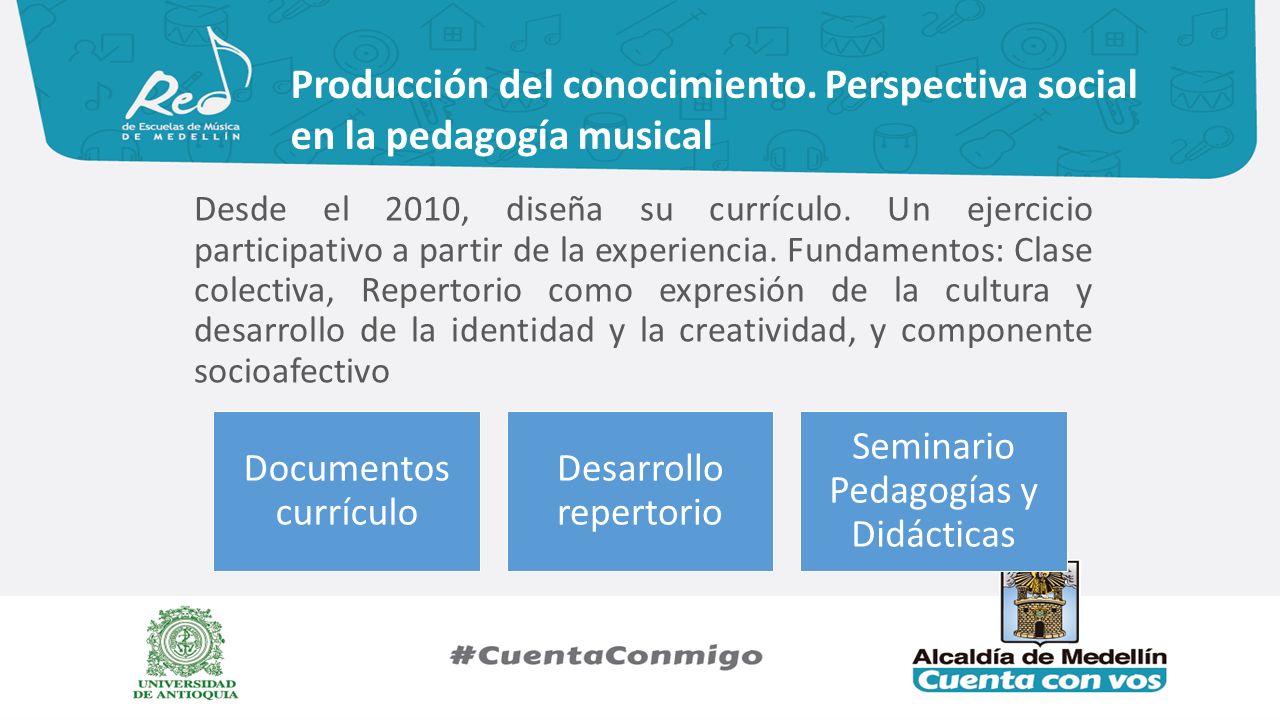 Red
de Escuelas de Música
DE MEDELLÍN

Producción del conocimiento. Perspectiva social en la pedagogía musical

Desde el 2010, diseña su currículo. Un ejercicio participativo a partir de la experiencia. Fundamentos: Clase colectiva, Repertorio como expresión de la cultura y desarrollo de la identidad y la creatividad, y componente socioafectivo

Documentos currículo

Desarrollo repertorio

Seminario Pedagogías y Didácticas

UNIVERSIDAD DE ANTIOQUIA

#CuentaConmigo

Alcaldía de Medellín
Cuenta con vos